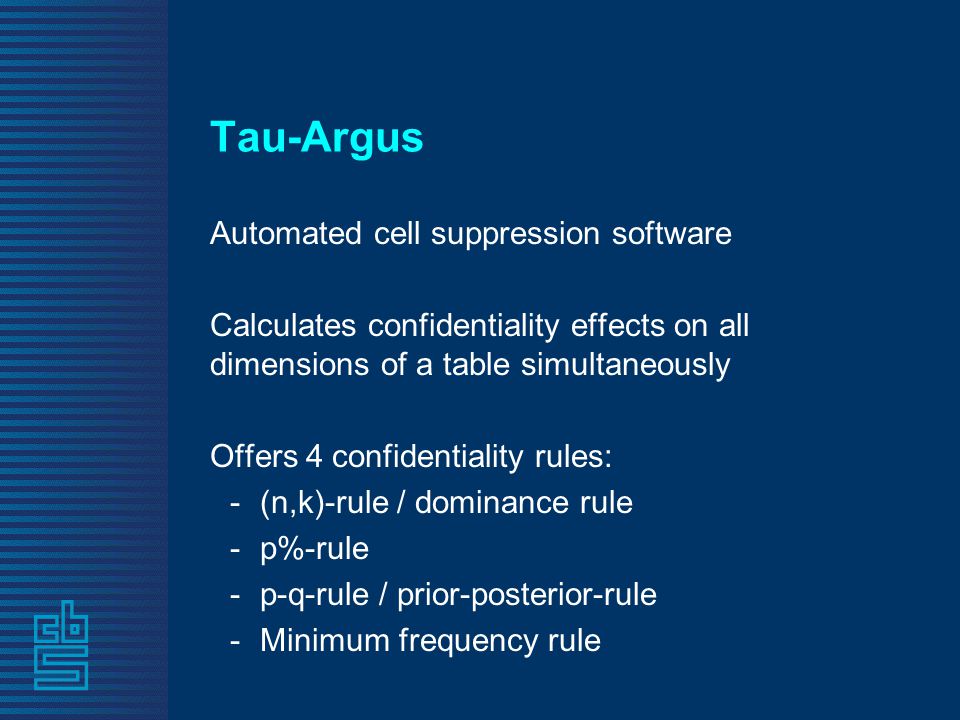 Tau-Argus

Automated cell suppression software

Calculates confidentiality effects on all dimensions of a table simultaneously

Offers 4 confidentiality rules:
- (n,k)-rule / dominance rule
- p%-rule
- p-q-rule / prior-posterior-rule
- Minimum frequency rule

cbs